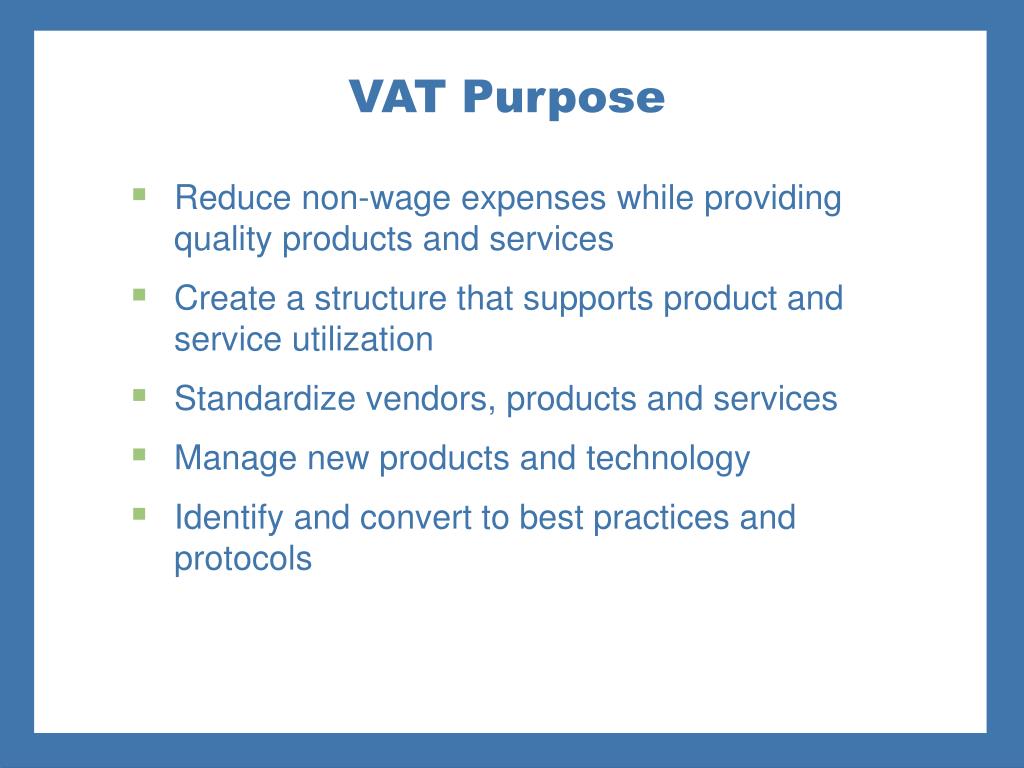 VAT Purpose

- Reduce non-wage expenses while providing quality products and services
- Create a structure that supports product and service utilization
- Standardize vendors, products and services
- Manage new products and technology
- Identify and convert to best practices and protocols